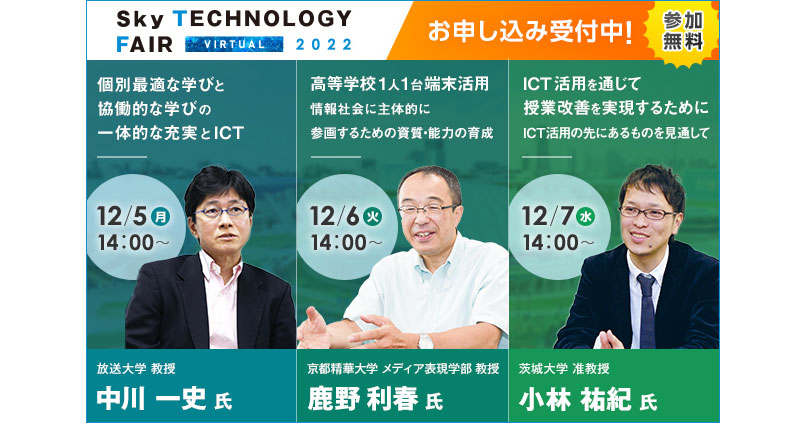 Sky TECHNOLOGY FAIR VIRTUAL 2022

お申し込み受付中!

参加無料

個別最適な学びと協働的な学びの一体的な充実とICT

12/5 月 14:00～

放送大学 教授

中川 一史 氏

高等学校1人1台端末活用

情報社会に主体的に参画するための資質・能力の育成

12/6 火 14:00～

京都精華大学 メディア表現学部 教授

鹿野 利春 氏

ICT活用を通じて授業改善を実現するために

ICT活用の先にあるものを見通して

12/7 水 14:00～

茨城大学 准教授

小林 祐紀 氏